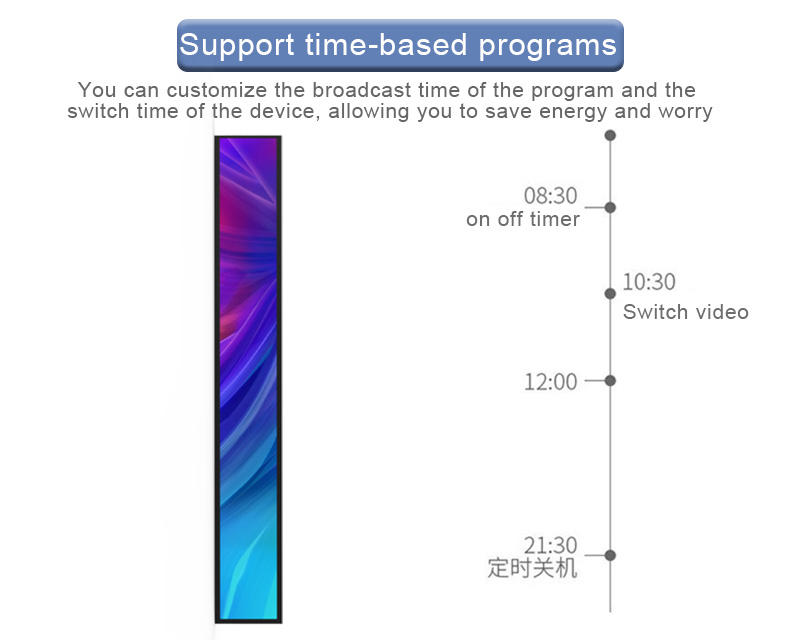 Support time-based programs

You can customize the broadcast time of the program and the switch time of the device, allowing you to save energy and worry

08:30
on off timer

10:30
Switch video

12:00

21:30
定时关机